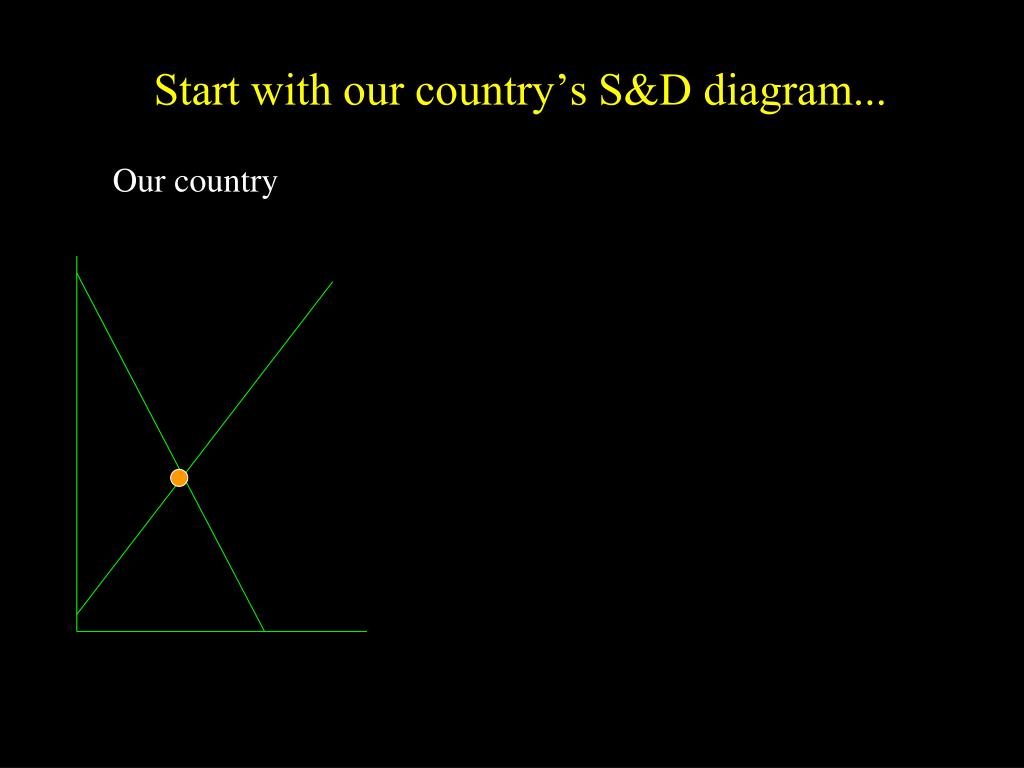 Start with our country’s S&D diagram...

Our country